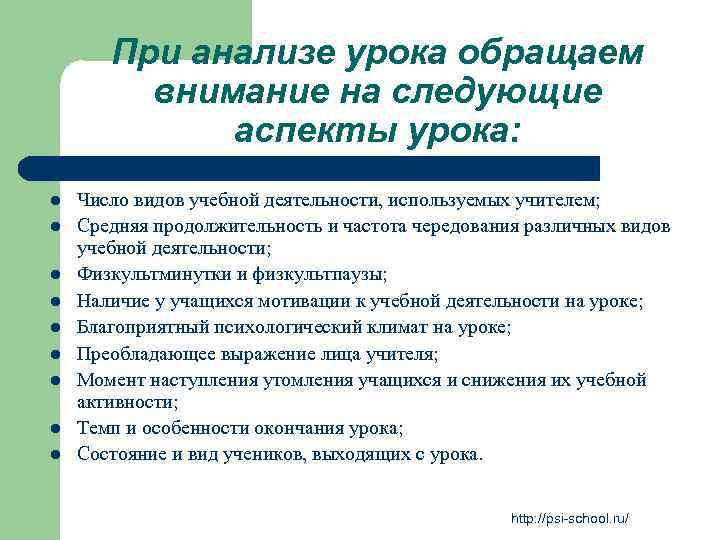 При анализе урока обращаем внимание на следующие аспекты урока:

- Число видов учебной деятельности, используемых учителем;
- Средняя продолжительность и частота чередования различных видов учебной деятельности;
- Физкультминутки и физкультпаузы;
- Наличие у учащихся мотивации к учебной деятельности на уроке;
- Благоприятный психологический климат на уроке;
- Преобладающее выражение лица учителя;
- Момент наступления утомления учащихся и снижения их учебной активности;
- Темп и особенности окончания урока;
- Состояние и вид учеников, выходящих с урока.

http://psi-school.ru/